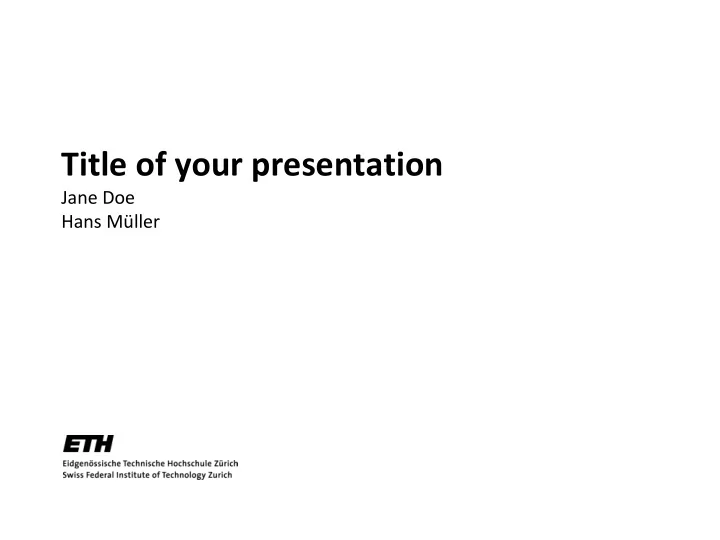 Title of your presentation
Jane Doe
Hans Müller

ETH
Eidgenössische Technische Hochschule Zürich
Swiss Federal Institute of Technology Zurich